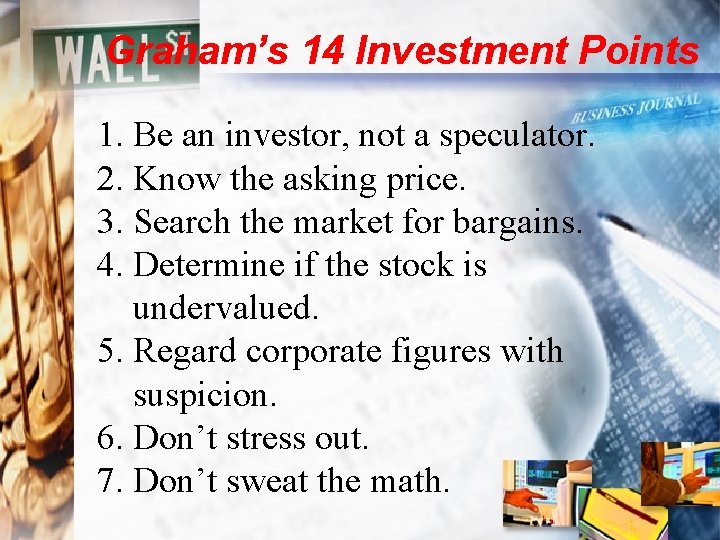 WALL ST

Graham's 14 Investment Points

BUSINESS JOURNAL

1. Be an investor, not a speculator.
2. Know the asking price.
3. Search the market for bargains.
4. Determine if the stock is undervalued.
5. Regard corporate figures with suspicion.
6. Don't stress out.
7. Don't sweat the math.